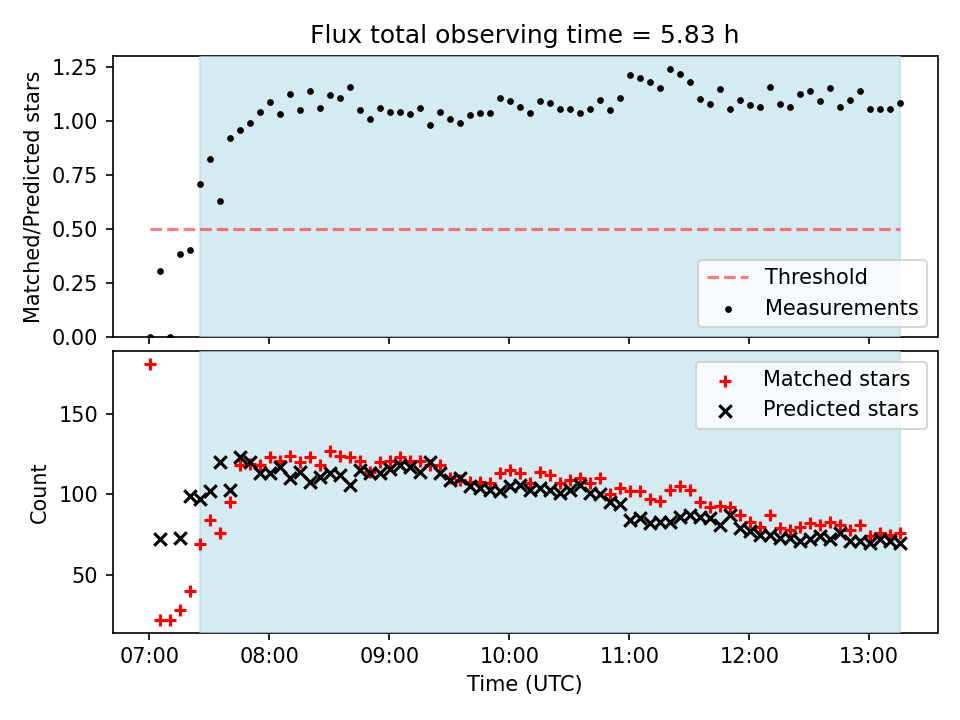 Flux total observing time = 5.83 h

Matched/Predicted stars

1.25
1.00
0.75
0.50
0.25
0.00

Threshold
Measurements

Count

150
100
50

Matched stars
Predicted stars

07:00
08:00
09:00
10:00
11:00
12:00
13:00

Time (UTC)